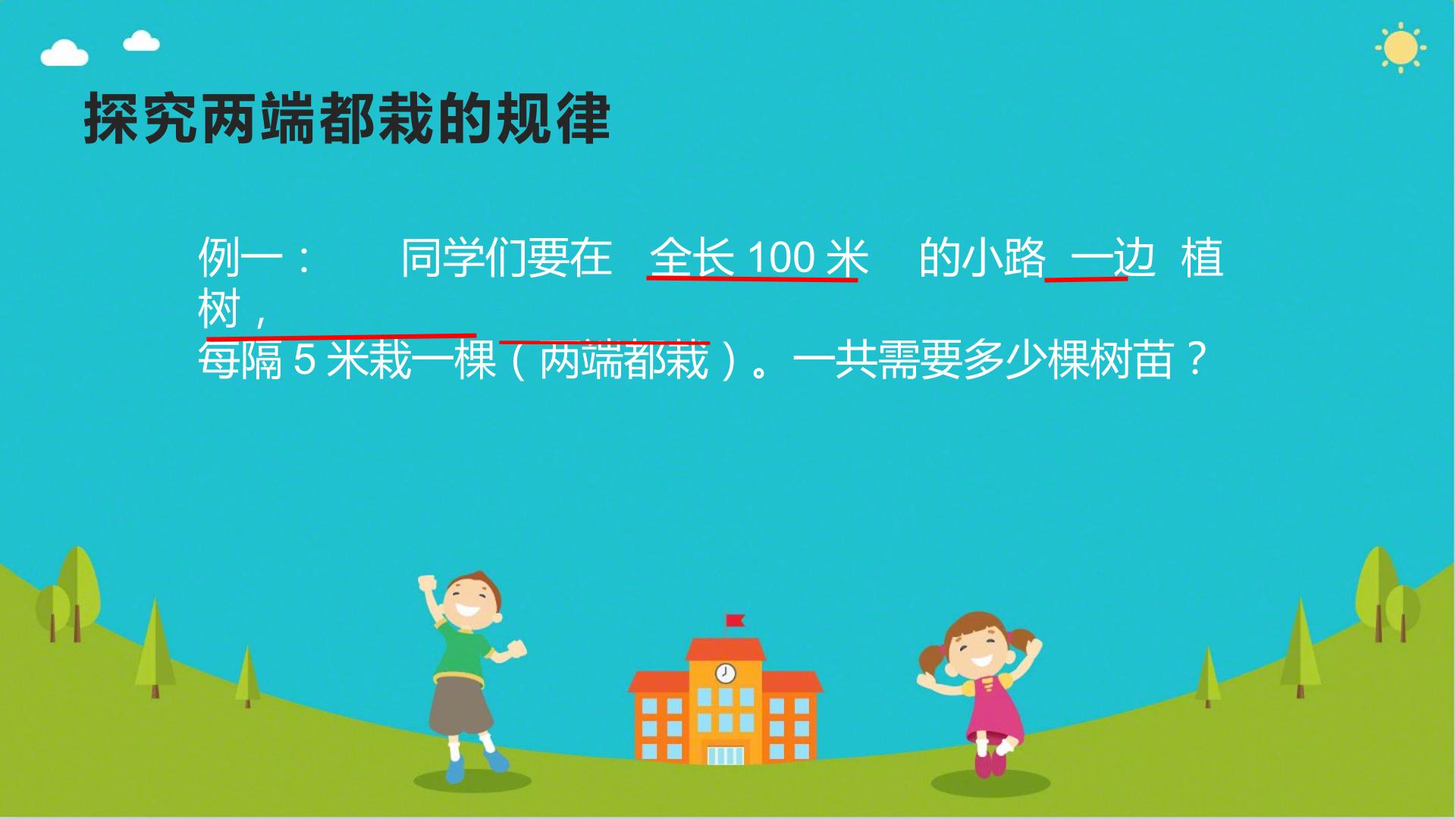 探究两端都栽的规律

例一： 同学们要在 全长100米 的小路 一边 植树，每隔5米栽一棵（两端都栽）。一共需要多少棵树苗？